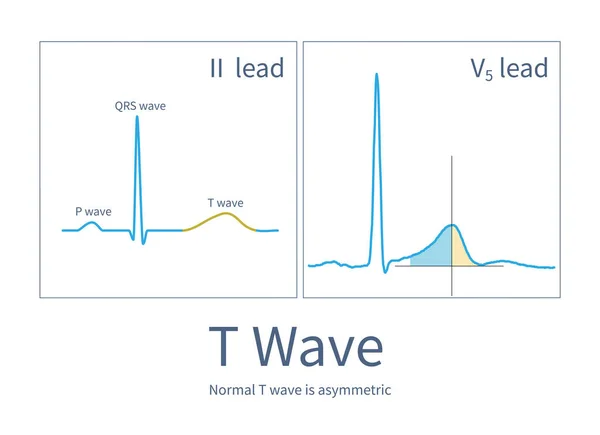 II lead

QRS wave

P wave

T wave

$V_5$ lead

T Wave

Normal T wave is asymmetric